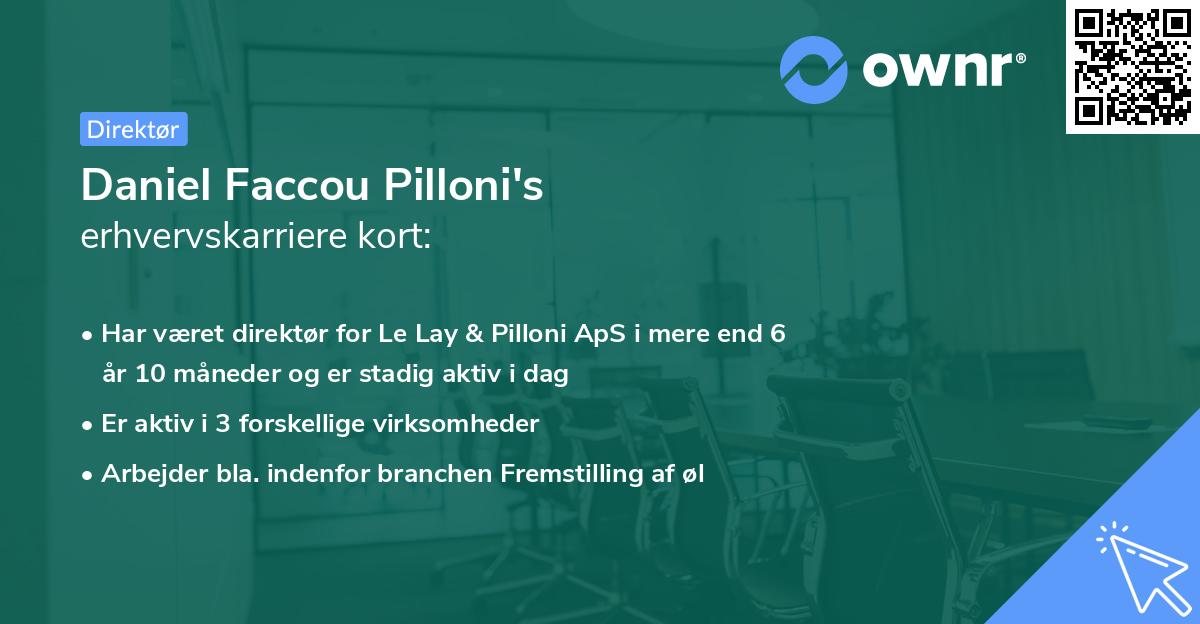 ownr®

Direktør

Daniel Faccou Pilloni's
erhvervskarriere kort:

• Har været direktør for Le Lay & Pilloni ApS i mere end 6 år 10 måneder og er stadig aktiv i dag
• Er aktiv i 3 forskellige virksomheder
• Arbejder bla. indenfor branchen Fremstilling af øl